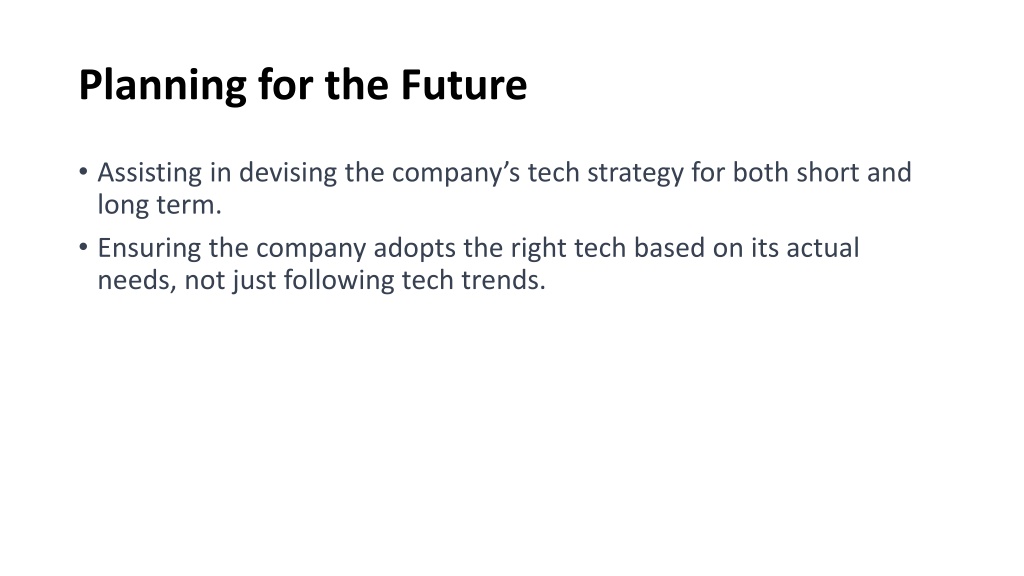 Planning for the Future

• Assisting in devising the company’s tech strategy for both short and long term.
• Ensuring the company adopts the right tech based on its actual needs, not just following tech trends.